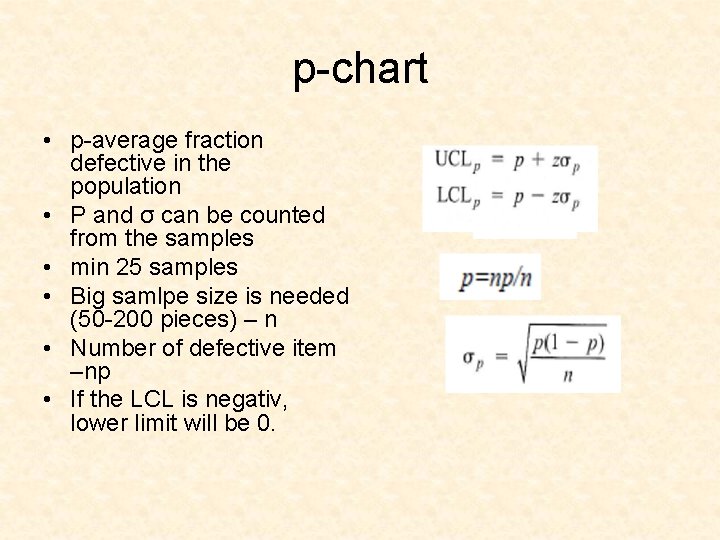 p-chart

• p-average fraction defective in the population
• P and σ can be counted from the samples
• min 25 samples
• Big samlpe size is needed (50-200 pieces) – n
• Number of defective item –np
• If the LCL is negativ, lower limit will be 0.

$UCL_p = p + z\sigma_p$
$LCL_p = p - z\sigma_p$

$p=np/n$

$\sigma_p = \sqrt{\frac{p(1-p)}{n}}$